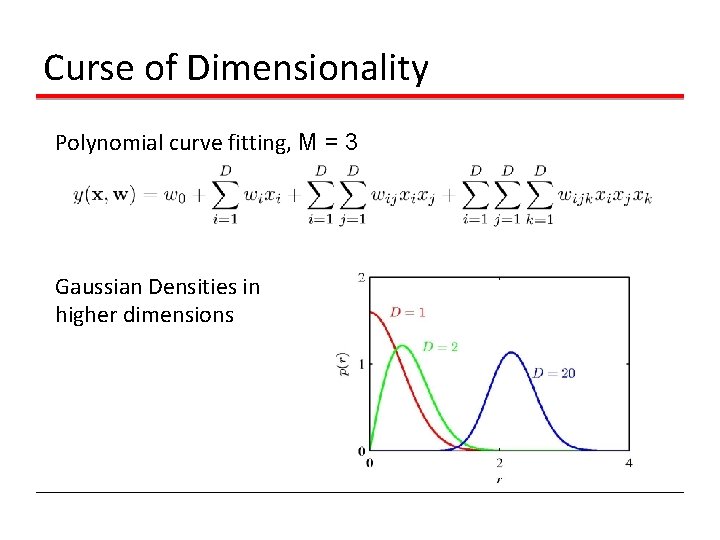 Curse of Dimensionality

Polynomial curve fitting, M = 3

$y(\mathbf{x}, \mathbf{w}) = w_0 + \sum_{i=1}^{D} w_i x_i + \sum_{i=1}^{D} \sum_{j=1}^{D} w_{ij} x_i x_j + \sum_{i=1}^{D} \sum_{j=1}^{D} \sum_{k=1}^{D} w_{ijk} x_i x_j x_k$

Gaussian Densities in higher dimensions

2
1
0
$p(r)$
$D = 1$
$D = 2$
$D = 20$
0
2
4
$r$